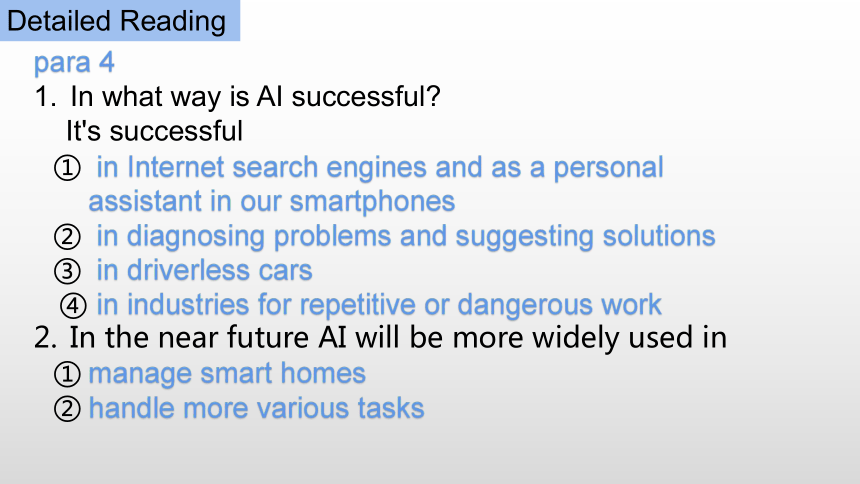 Detailed Reading

para 4

1. In what way is AI successful?

It's successful

① in Internet search engines and as a personal assistant in our smartphones

② in diagnosing problems and suggesting solutions

③ in driverless cars

④ in industries for repetitive or dangerous work

2. In the near future AI will be more widely used in

① manage smart homes

② handle more various tasks